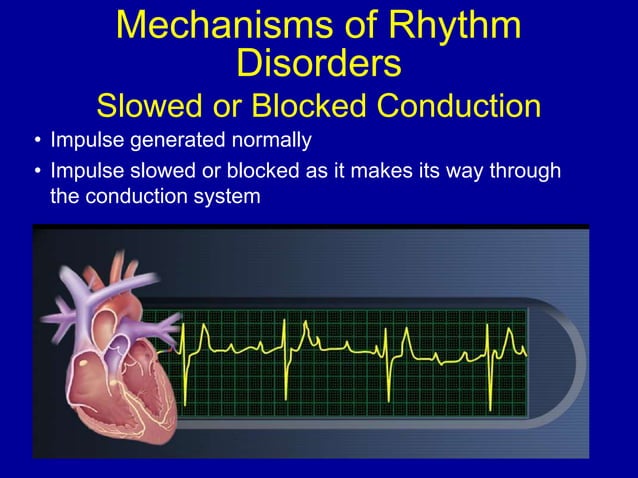 Mechanisms of Rhythm Disorders

Slowed or Blocked Conduction

• Impulse generated normally
• Impulse slowed or blocked as it makes its way through the conduction system